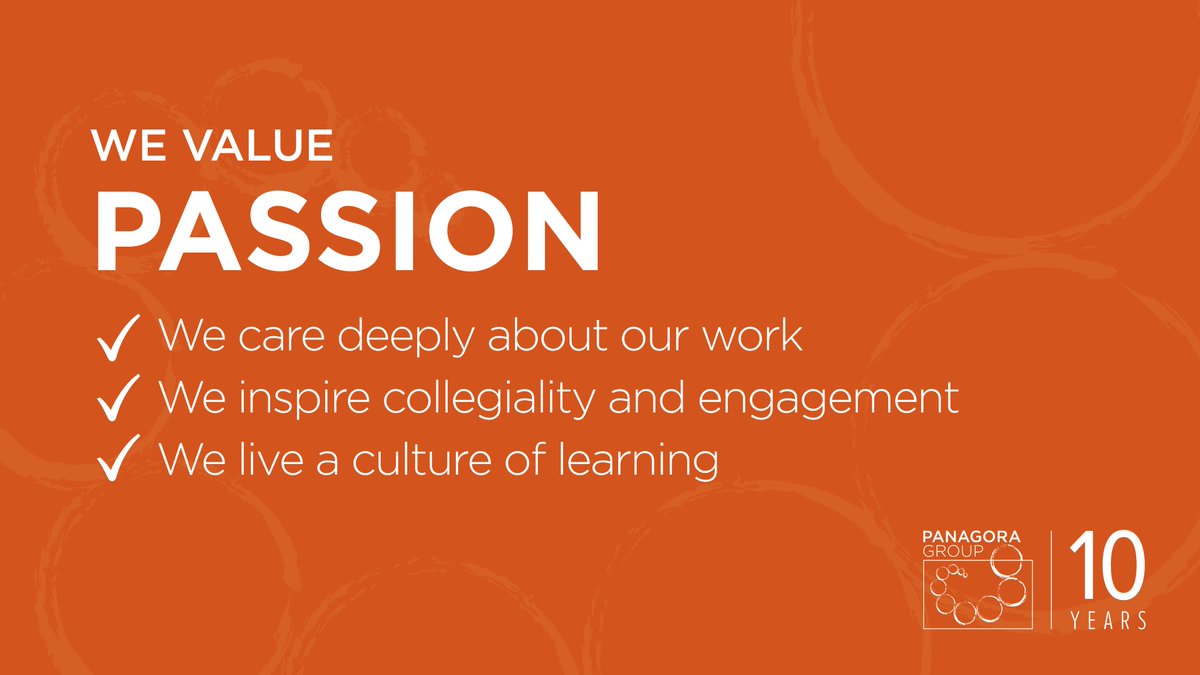 WE VALUE
PASSION

✓ We care deeply about our work
✓ We inspire collegiality and engagement
✓ We live a culture of learning

PANAGORA
GROUP

10
YEARS